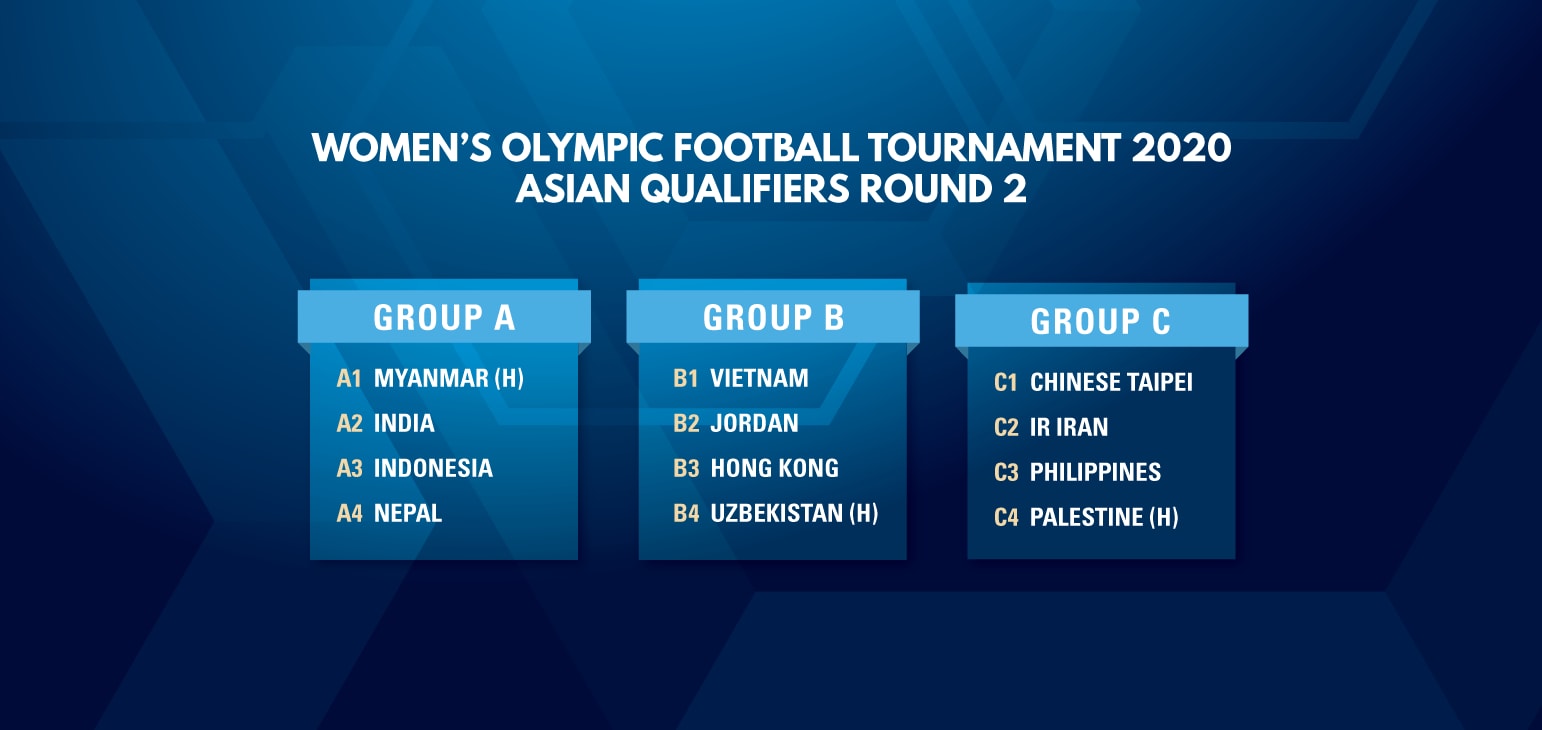 WOMEN'S OLYMPIC FOOTBALL TOURNAMENT 2020
ASIAN QUALIFIERS ROUND 2

GROUP A

A1 MYANMAR (H)
A2 INDIA
A3 INDONESIA
A4 NEPAL

GROUP B

B1 VIETNAM
B2 JORDAN
B3 HONG KONG
B4 UZBEKISTAN (H)

GROUP C

C1 CHINESE TAIPEI
C2 IR IRAN
C3 PHILIPPINES
C4 PALESTINE (H)